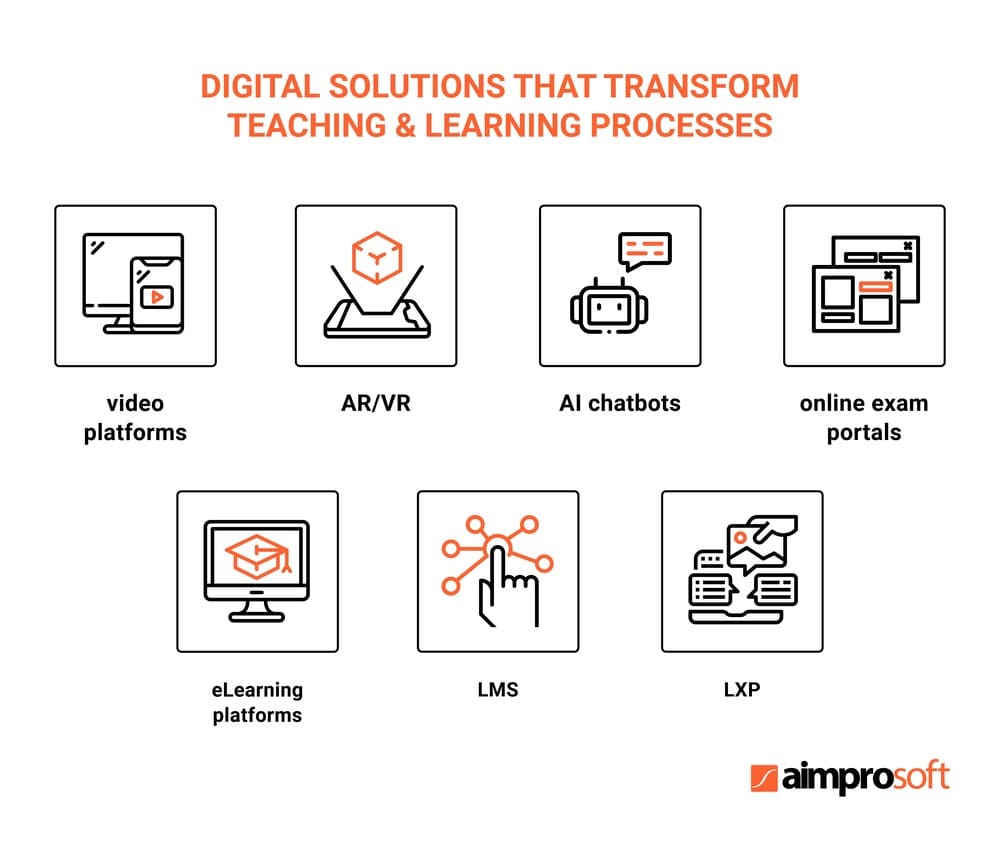 DIGITAL SOLUTIONS THAT TRANSFORM TEACHING & LEARNING PROCESSES

video platforms

AR/VR

AI chatbots

online exam portals

eLearning platforms

LMS

LXP

aimprosoft